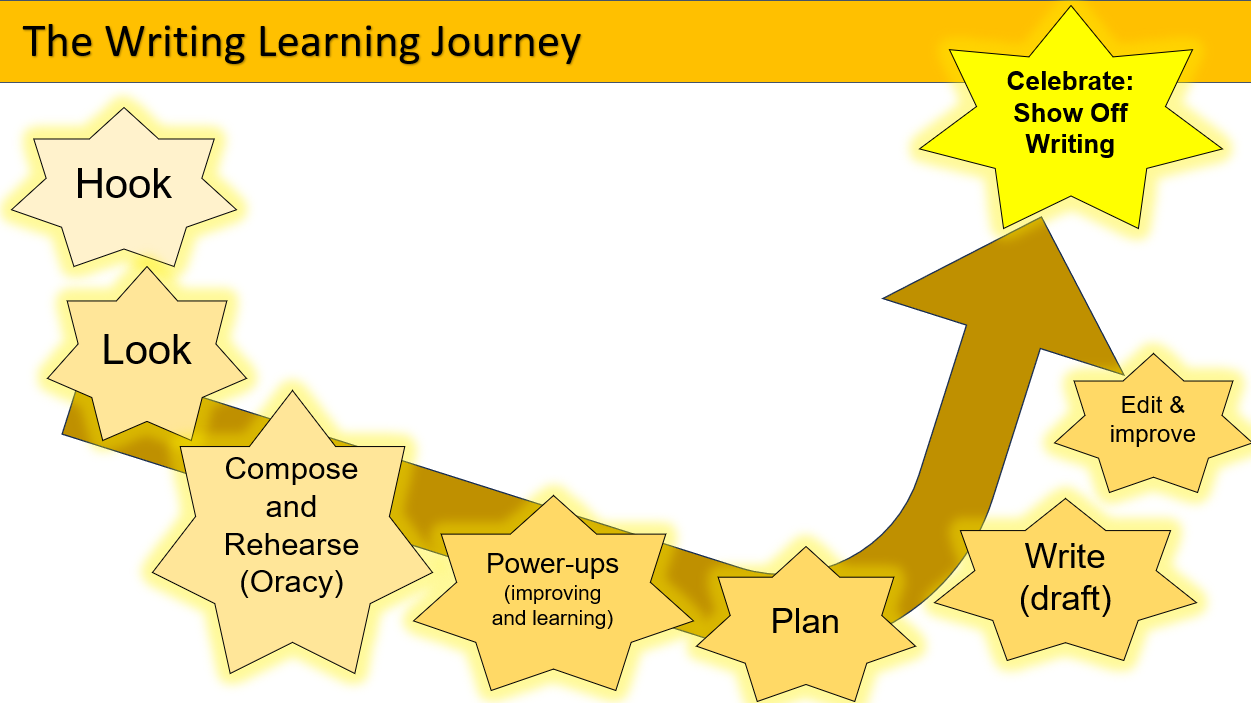 The Writing Learning Journey

Hook

Look

Compose and Rehearse (Oracy)

Power-ups (improving and learning)

Plan

Write (draft)

Edit & improve

Celebrate: Show Off Writing